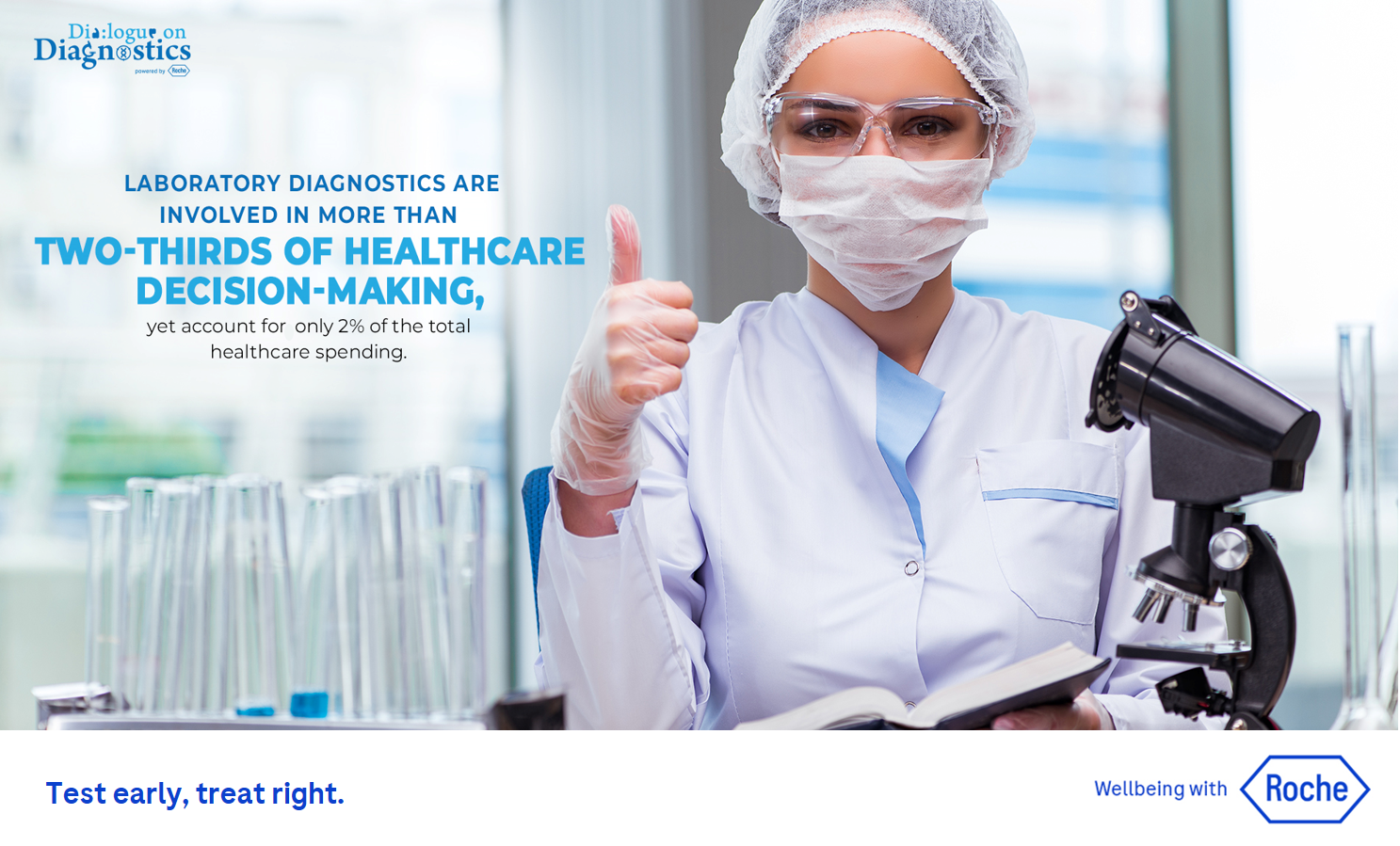 Dialogue on Diagnostics
powered by Roche

LABORATORY DIAGNOSTICS ARE INVOLVED IN MORE THAN
TWO-THIRDS OF HEALTHCARE DECISION-MAKING,
yet account for only 2% of the total healthcare spending.

Test early, treat right.

Wellbeing with Roche